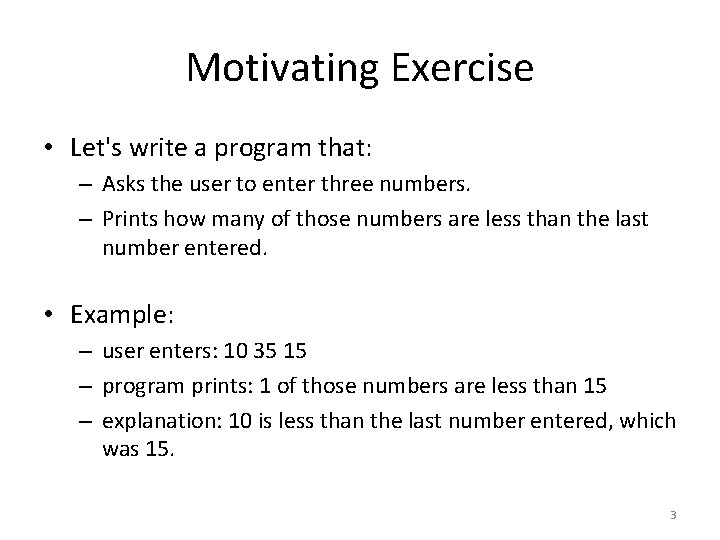 Motivating Exercise

• Let's write a program that:
– Asks the user to enter three numbers.
– Prints how many of those numbers are less than the last number entered.

• Example:
– user enters: 10 35 15
– program prints: 1 of those numbers are less than 15
– explanation: 10 is less than the last number entered, which was 15.

3